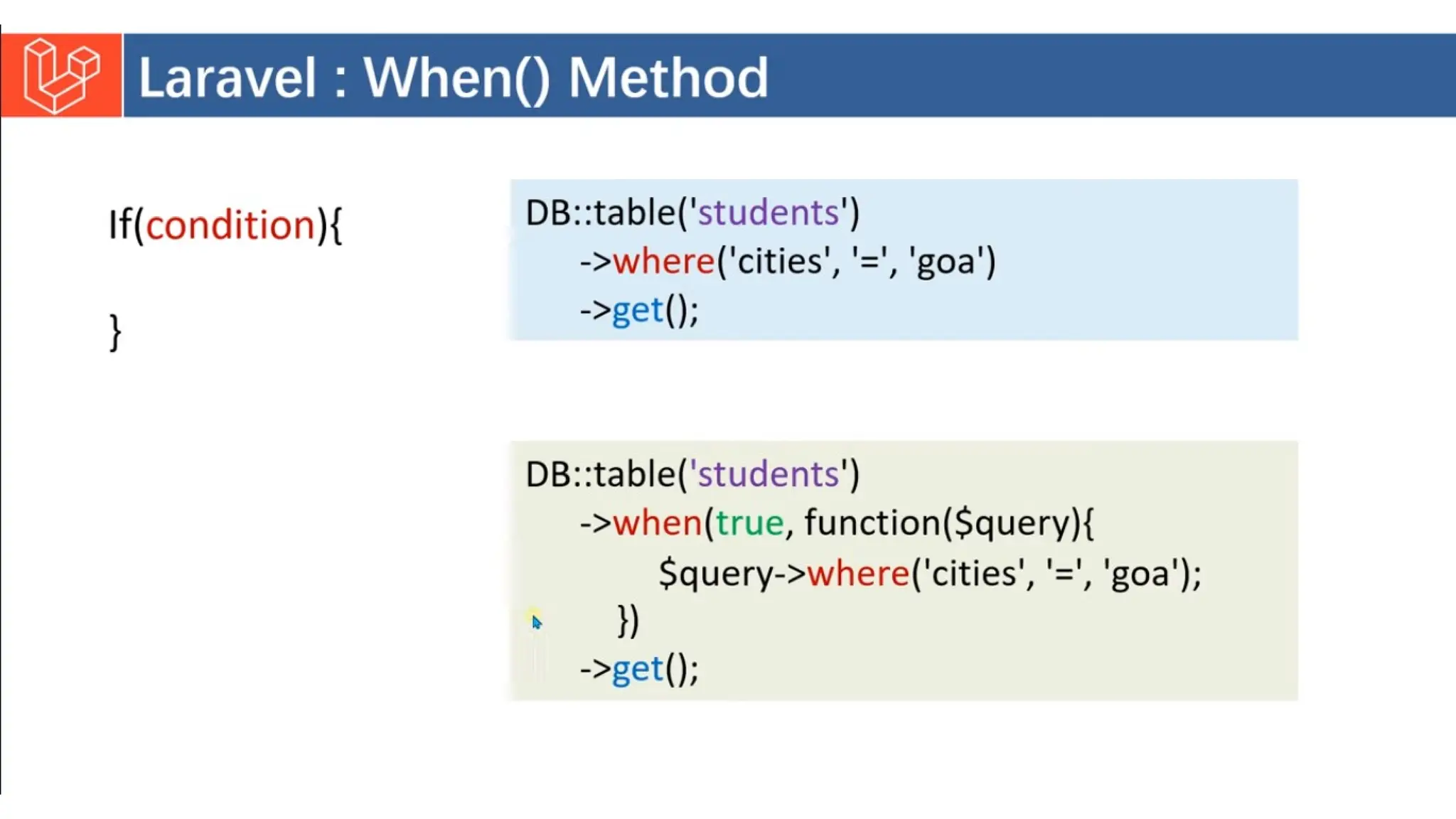 Laravel : When() Method

If(condition){

}

DB::table('students')
->where('cities', '=', 'goa')
->get();

DB::table('students')
->when(true, function($query){
$query->where('cities', '=', 'goa');
})
->get();